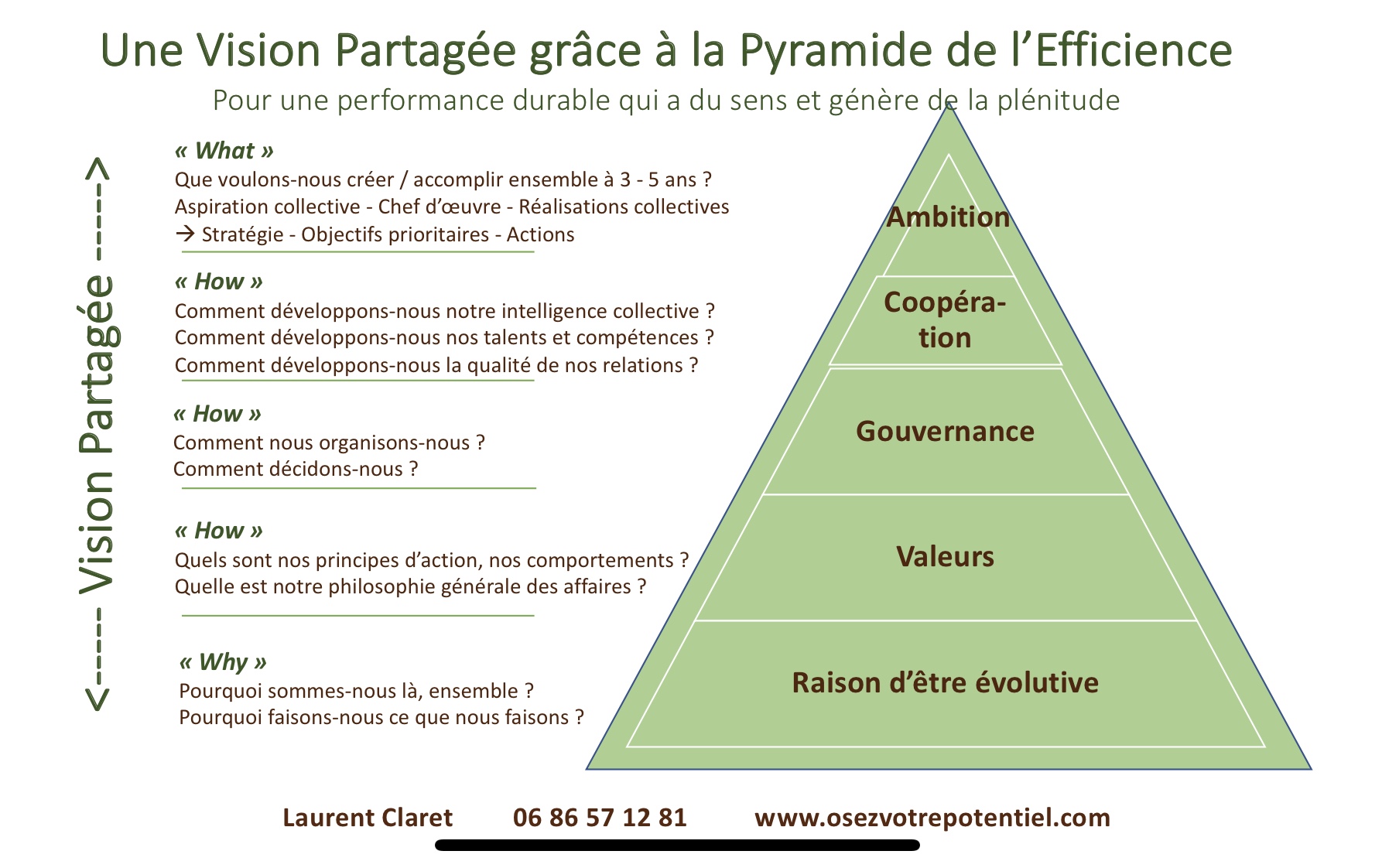 Une Vision Partagée grâce à la Pyramide de l'Efficience

Pour une performance durable qui a du sens et génère de la plénitude

<----- Vision Partagée ----->

« What »
Que voulons-nous créer / accomplir ensemble à 3 - 5 ans ?
Aspiration collective - Chef d'œuvre - Réalisations collectives
→ Stratégie - Objectifs prioritaires - Actions

« How »
Comment développons-nous notre intelligence collective ?
Comment développons-nous nos talents et compétences ?
Comment développons-nous la qualité de nos relations ?

« How »
Comment nous organisons-nous ?
Comment décidons-nous ?

« How »
Quels sont nos principes d'action, nos comportements ?
Quelle est notre philosophie générale des affaires ?

« Why »
Pourquoi sommes-nous là, ensemble ?
Pourquoi faisons-nous ce que nous faisons ?

Ambition

Coopération

Gouvernance

Valeurs

Raison d'être évolutive

Laurent Claret 06 86 57 12 81 www.osezvotrepotentiel.com